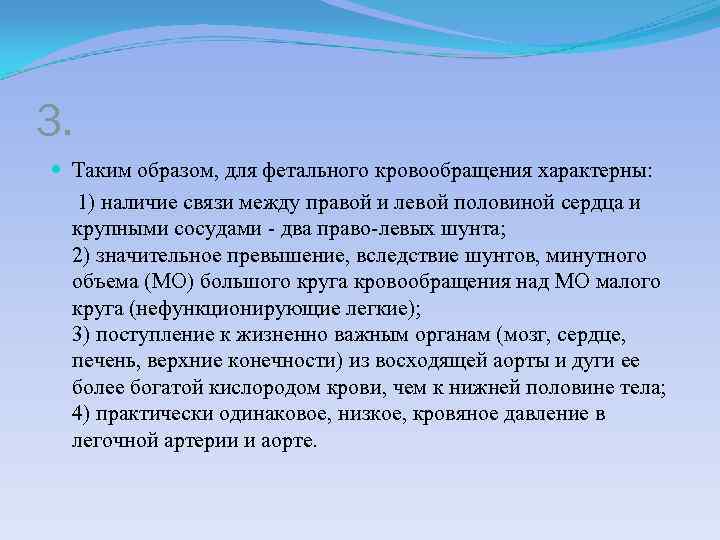 3.

Таким образом, для фетального кровообращения характерны:

1) наличие связи между правой и левой половиной сердца и крупными сосудами - два право-левых шунта;
2) значительное превышение, вследствие шунтов, минутного объема (МО) большого круга кровообращения над МО малого круга (нефункционирующие легкие);
3) поступление к жизненно важным органам (мозг, сердце, печень, верхние конечности) из восходящей аорты и дуги ее более богатой кислородом крови, чем к нижней половине тела;
4) практически одинаковое, низкое, кровяное давление в легочной артерии и аорте.